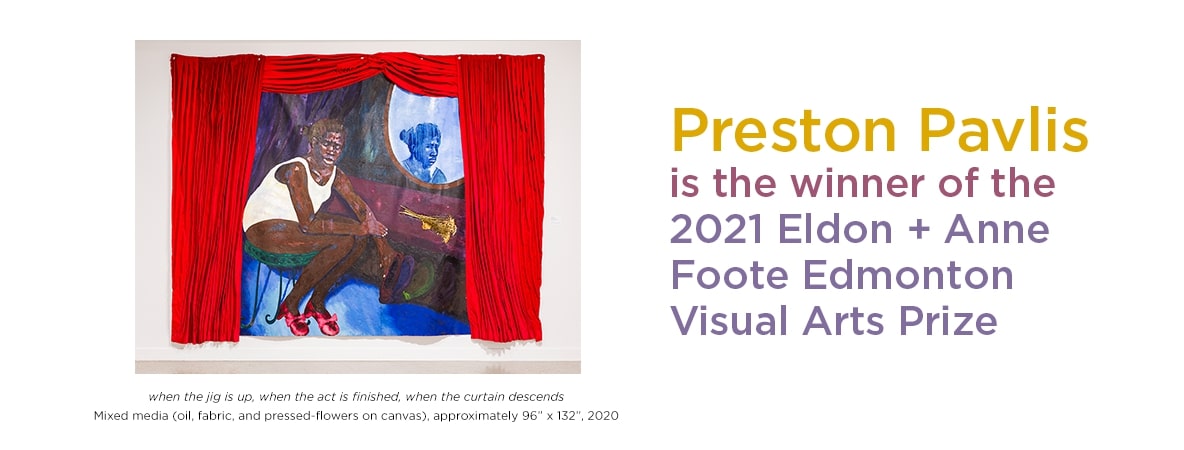 when the jig is up, when the act is finished, when the curtain descends
Mixed media (oil, fabric, and pressed-flowers on canvas), approximately 96" x 132", 2020

Preston Pavlis
is the winner of the 2021 Eldon + Anne Foote Edmonton Visual Arts Prize